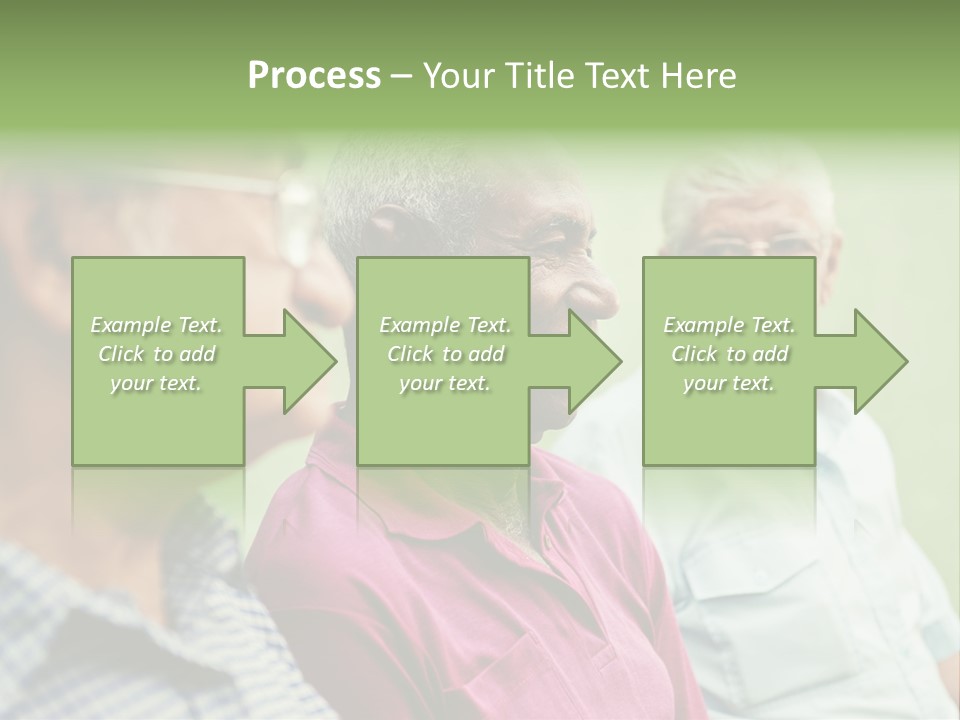 Process – Your Title Text Here

Example Text. Click to add your text.

Example Text. Click to add your text.

Example Text. Click to add your text.